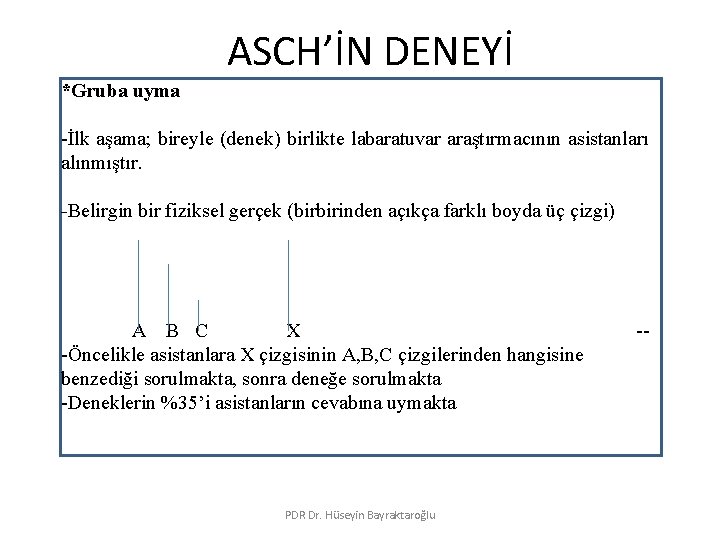 ASCH'İN DENEYİ

*Gruba uyma

-İlk aşama; bireyle (denek) birlikte labaratuvar araştırmacının asistanları alınmıştır.

-Belirgin bir fiziksel gerçek (birbirinden açıkça farklı boyda üç çizgi)

A B C X --

-Öncelikle asistanlara X çizgisinin A,B,C çizgilerinden hangisine benzediği sorulmakta, sonra deneğe sorulmakta
-Deneklerin %35'i asistanların cevabına uymakta

PDR Dr. Hüseyin Bayraktaroğlu